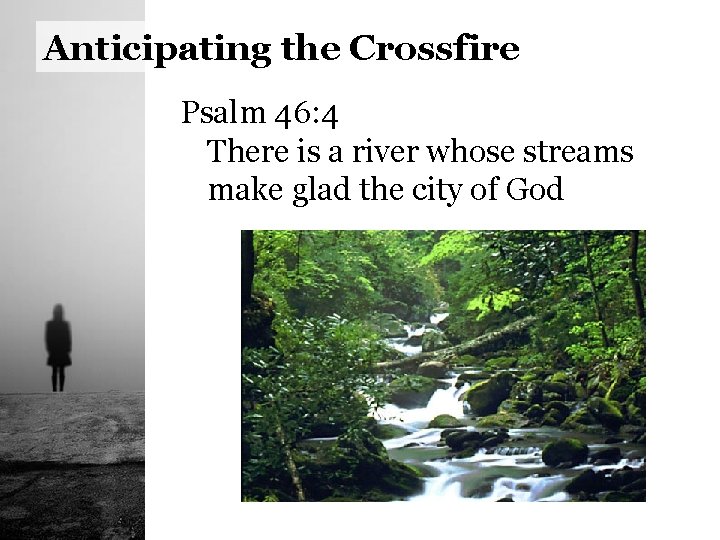 Anticipating the Crossfire

Psalm 46:4
There is a river whose streams make glad the city of God